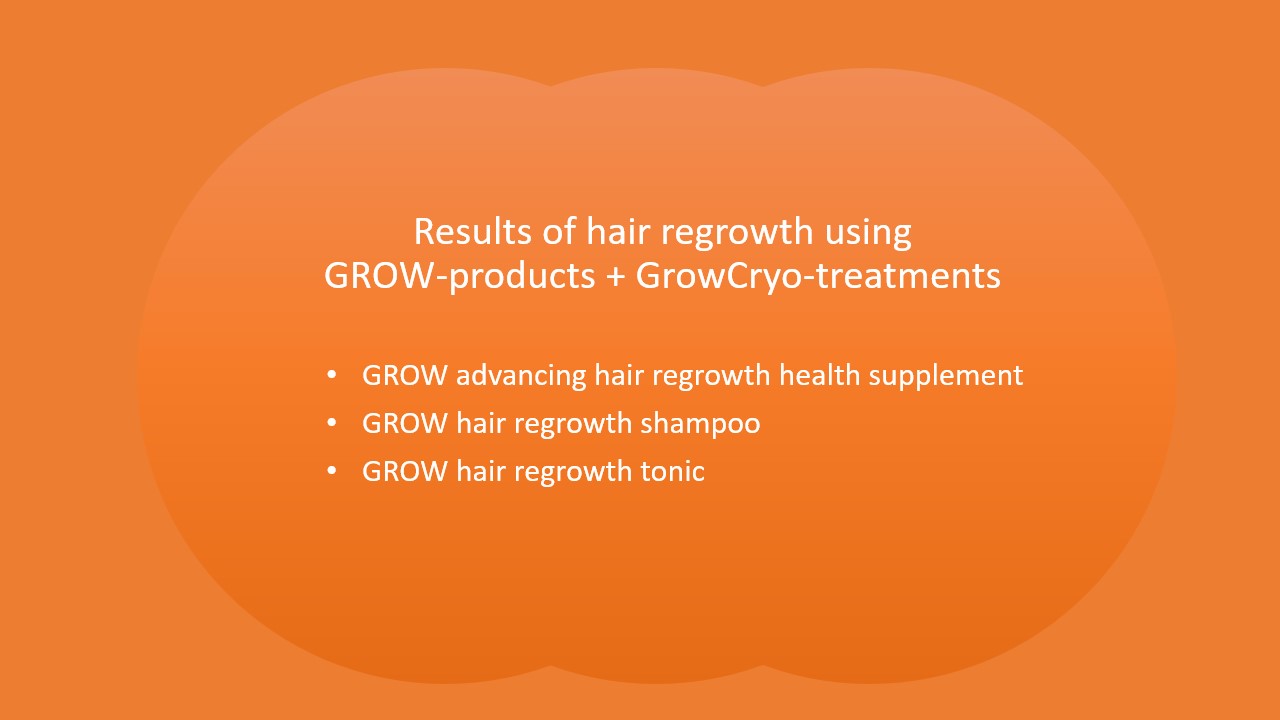 Results of hair regrowth using
GROW-products + GrowCryo-treatments

• GROW advancing hair regrowth health supplement
• GROW hair regrowth shampoo
• GROW hair regrowth tonic